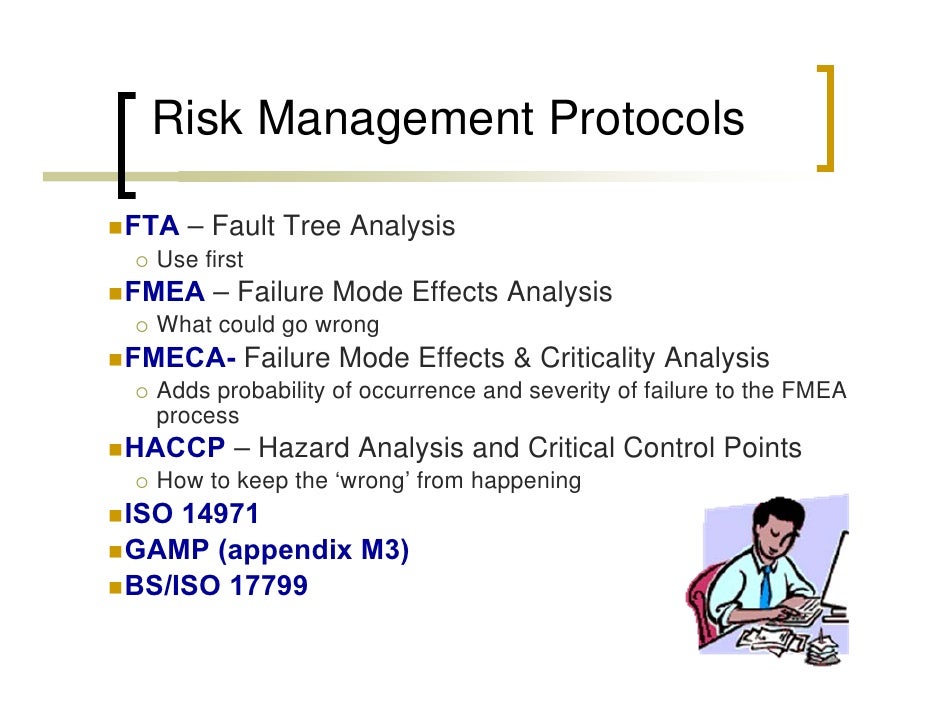 Risk Management Protocols

FTA – Fault Tree Analysis
Use first
FMEA – Failure Mode Effects Analysis
What could go wrong
FMECA- Failure Mode Effects & Criticality Analysis
Adds probability of occurrence and severity of failure to the FMEA process
HACCP – Hazard Analysis and Critical Control Points
How to keep the 'wrong' from happening
ISO 14971
GAMP (appendix M3)
BS/ISO 17799